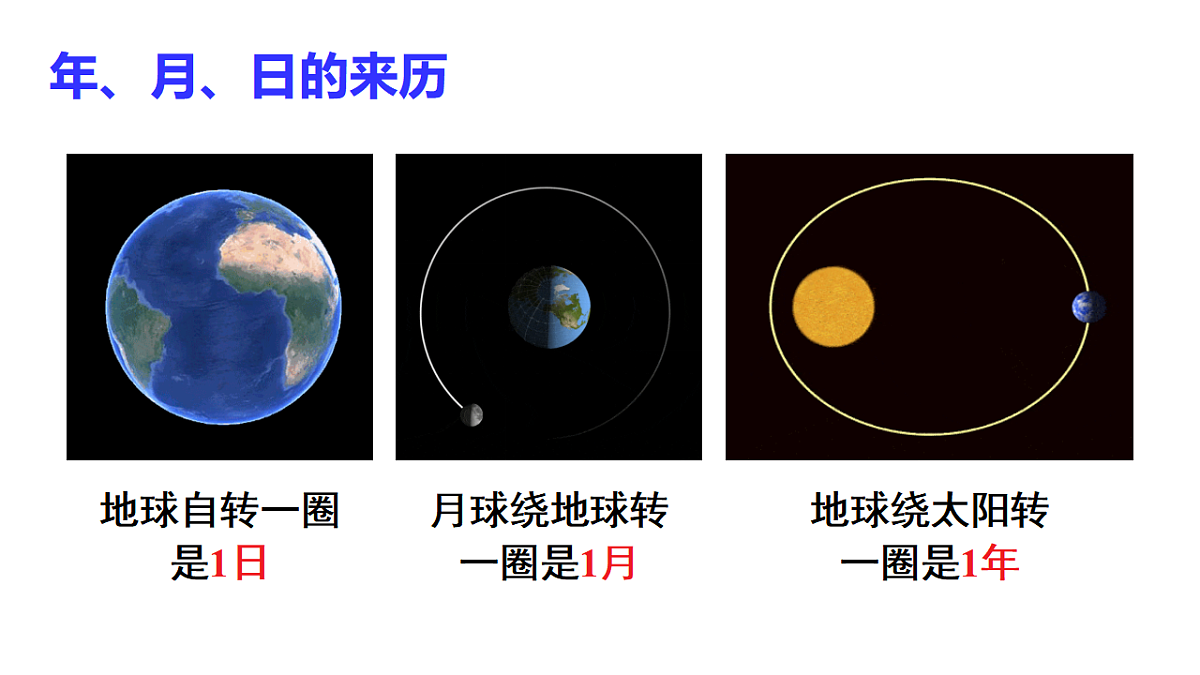 年、月、日的来历

地球自转一圈是1日

月球绕地球转一圈是1月

地球绕太阳转一圈是1年